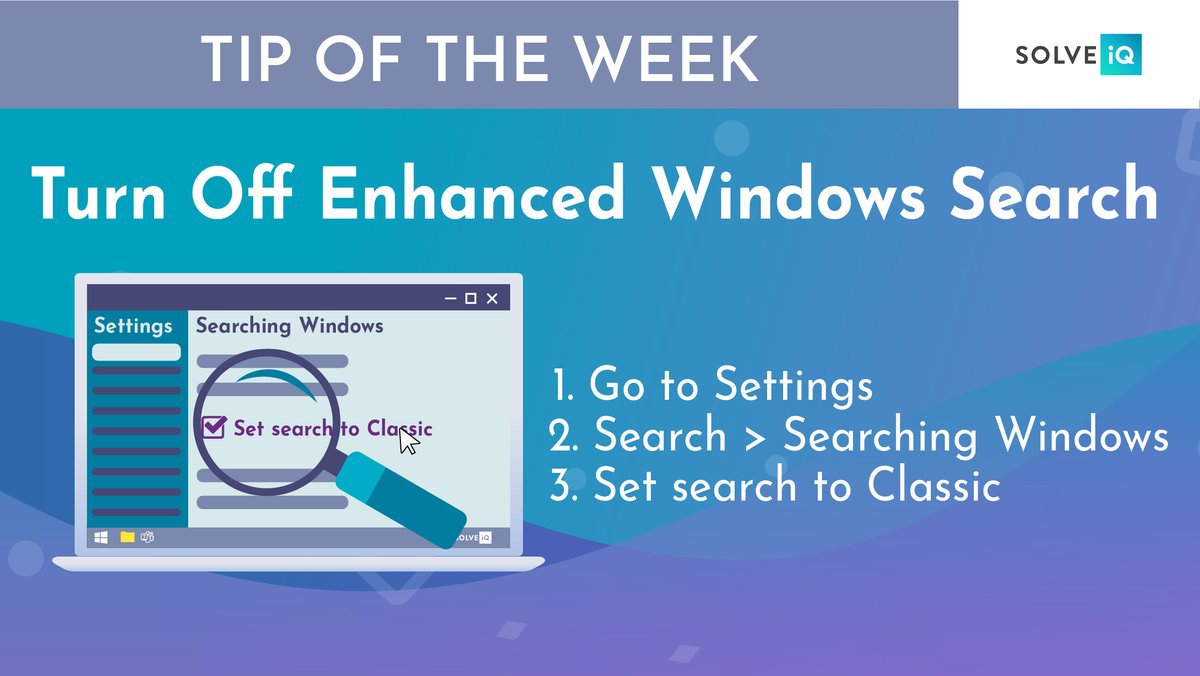 TIP OF THE WEEK

SOLVE iQ

Turn Off Enhanced Windows Search

Settings

Searching Windows

Set search to Classic

SOLVE iQ

1. Go to Settings
2. Search > Searching Windows
3. Set search to Classic